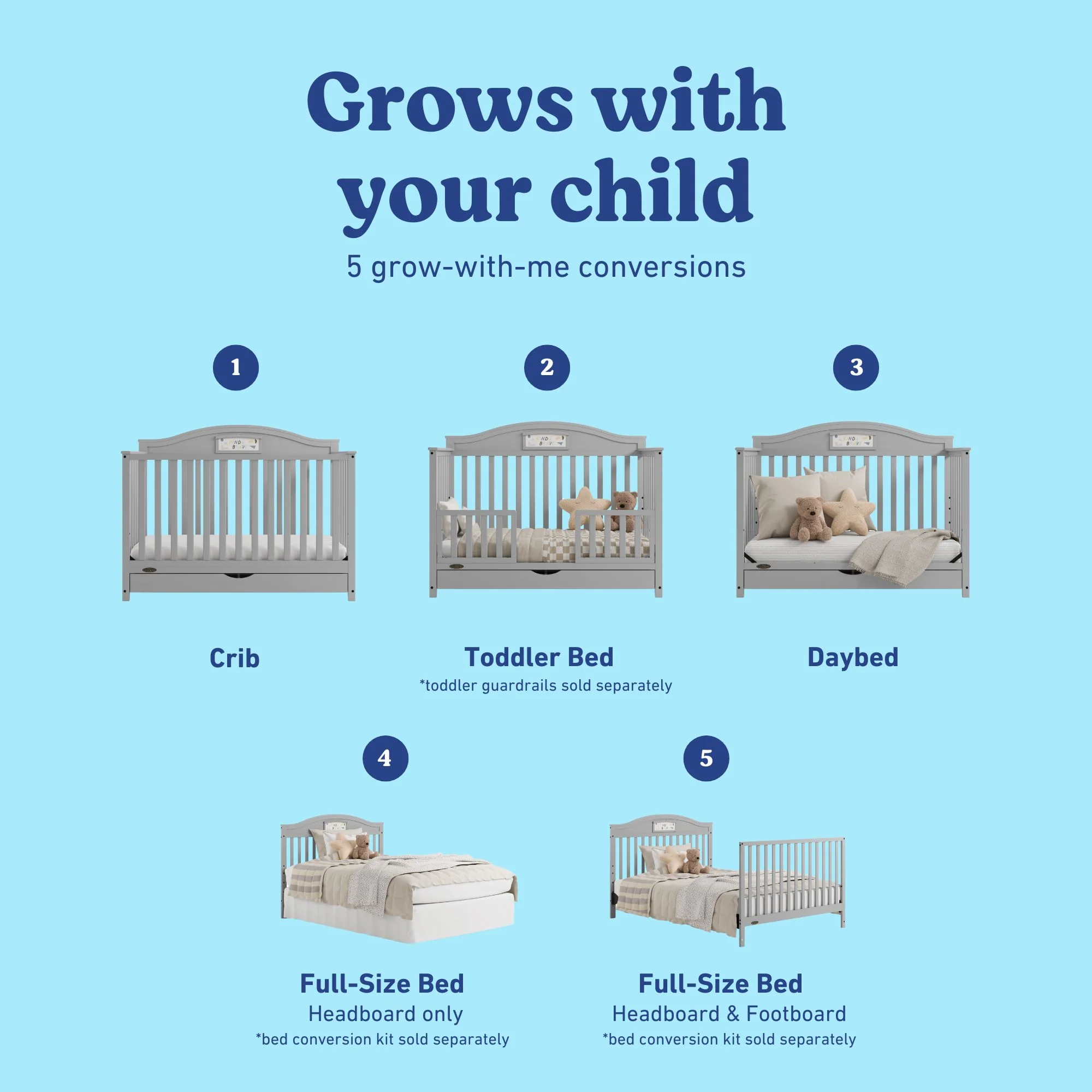 Grows with your child

5 grow-with-me conversions

1

Crib

2

Toddler Bed

*toddler guardrails sold separately

3

Daybed

4

Full-Size Bed

Headboard only

*bed conversion kit sold separately

5

Full-Size Bed

Headboard & Footboard

*bed conversion kit sold separately